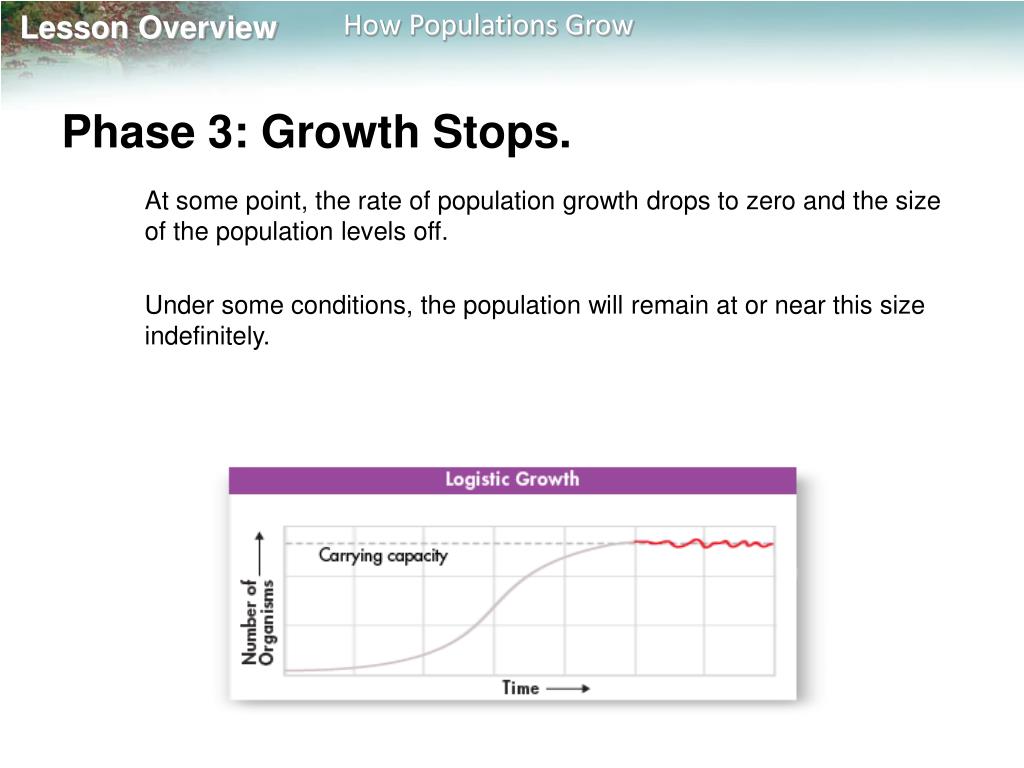 Lesson Overview

How Populations Grow

Phase 3: Growth Stops.

At some point, the rate of population growth drops to zero and the size of the population levels off.

Under some conditions, the population will remain at or near this size indefinitely.

Logistic Growth

Carrying capacity

Number of Organisms

Time